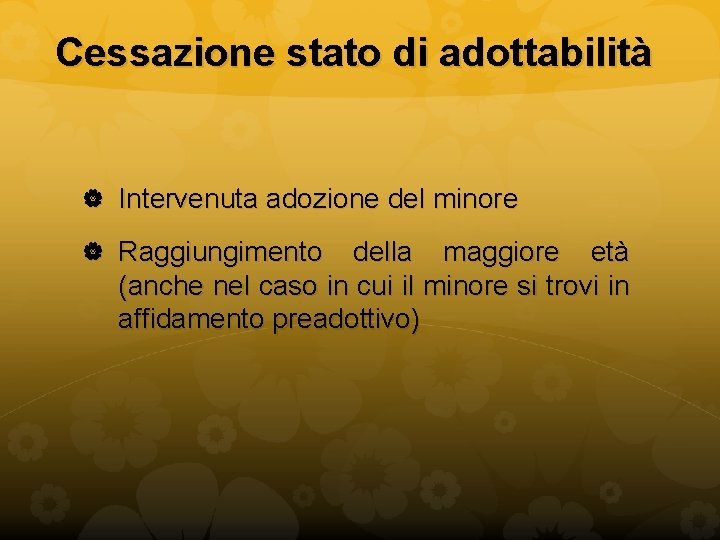 Cessazione stato di adottabilità

Intervenuta adozione del minore

Raggiungimento della maggiore età (anche nel caso in cui il minore si trovi in affidamento preadottivo)